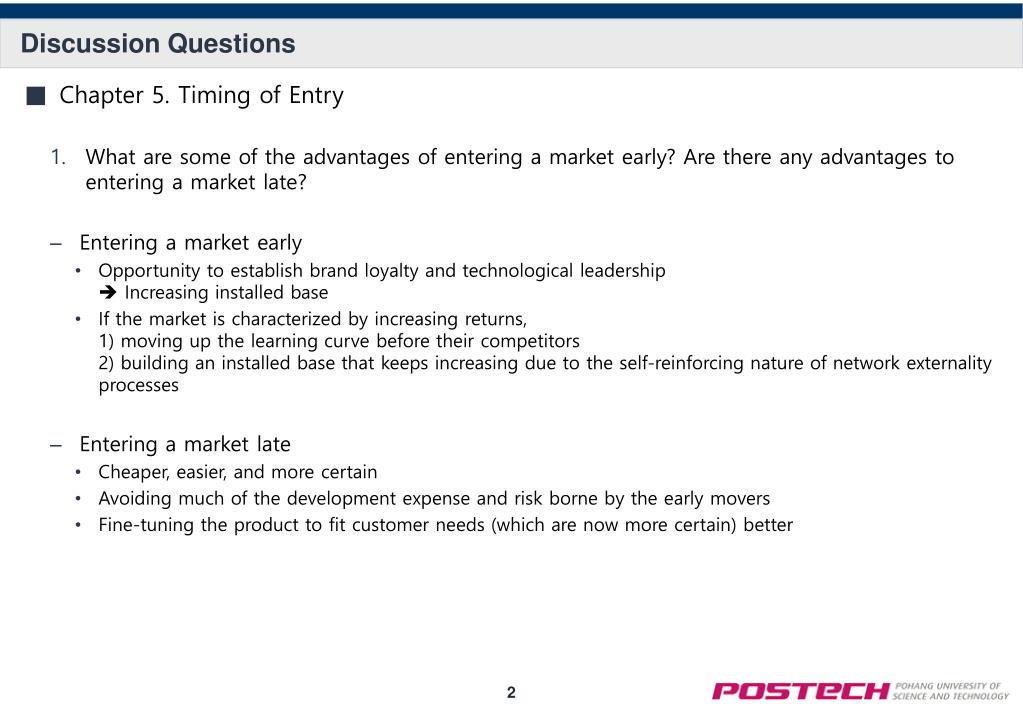 Discussion Questions

■ Chapter 5. Timing of Entry

1. What are some of the advantages of entering a market early? Are there any advantages to entering a market late?

– Entering a market early

• Opportunity to establish brand loyalty and technological leadership
➔ Increasing installed base

• If the market is characterized by increasing returns,
1) moving up the learning curve before their competitors
2) building an installed base that keeps increasing due to the self-reinforcing nature of network externality processes

– Entering a market late

• Cheaper, easier, and more certain

• Avoiding much of the development expense and risk borne by the early movers

• Fine-tuning the product to fit customer needs (which are now more certain) better

2

POSTECH POHANG UNIVERSITY OF SCIENCE AND TECHNOLOGY